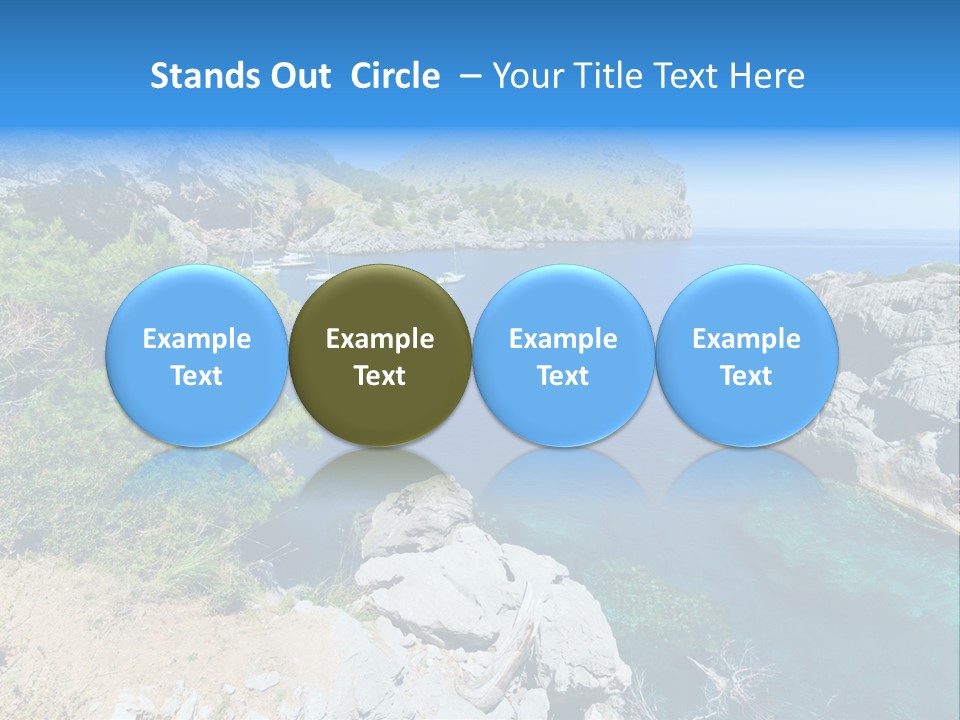 Stands Out Circle – Your Title Text Here

Example Text

Example Text

Example Text

Example Text